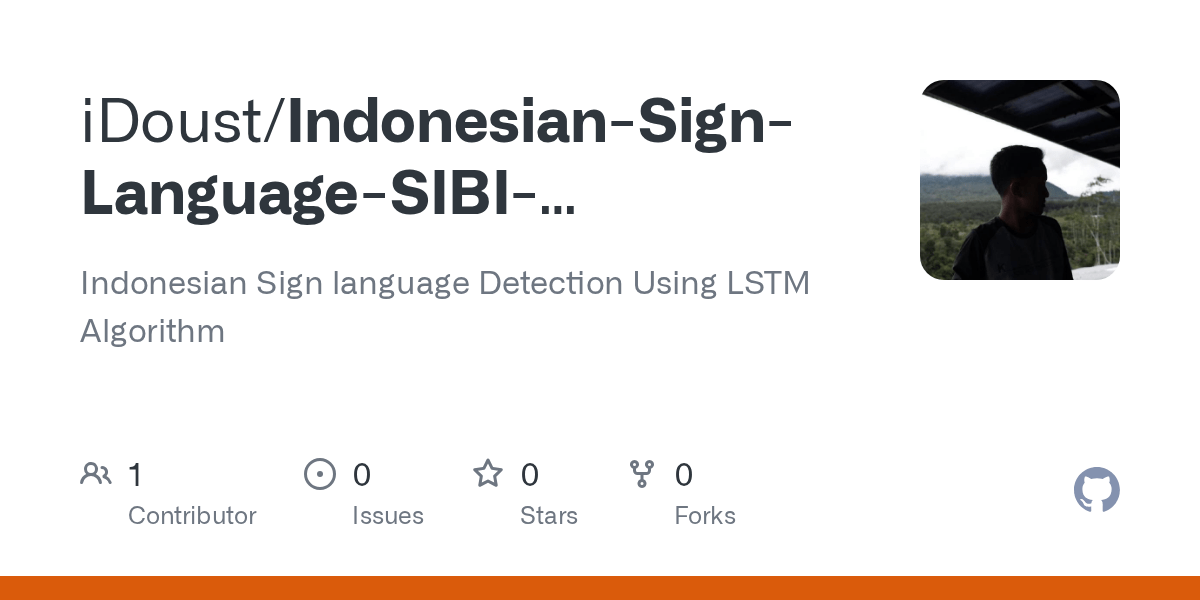 iDoust/Indonesian-Sign-Language-SIBI-...

Indonesian Sign language Detection Using LSTM Algorithm

1
Contributor

0
Issues

0
Stars

0
Forks